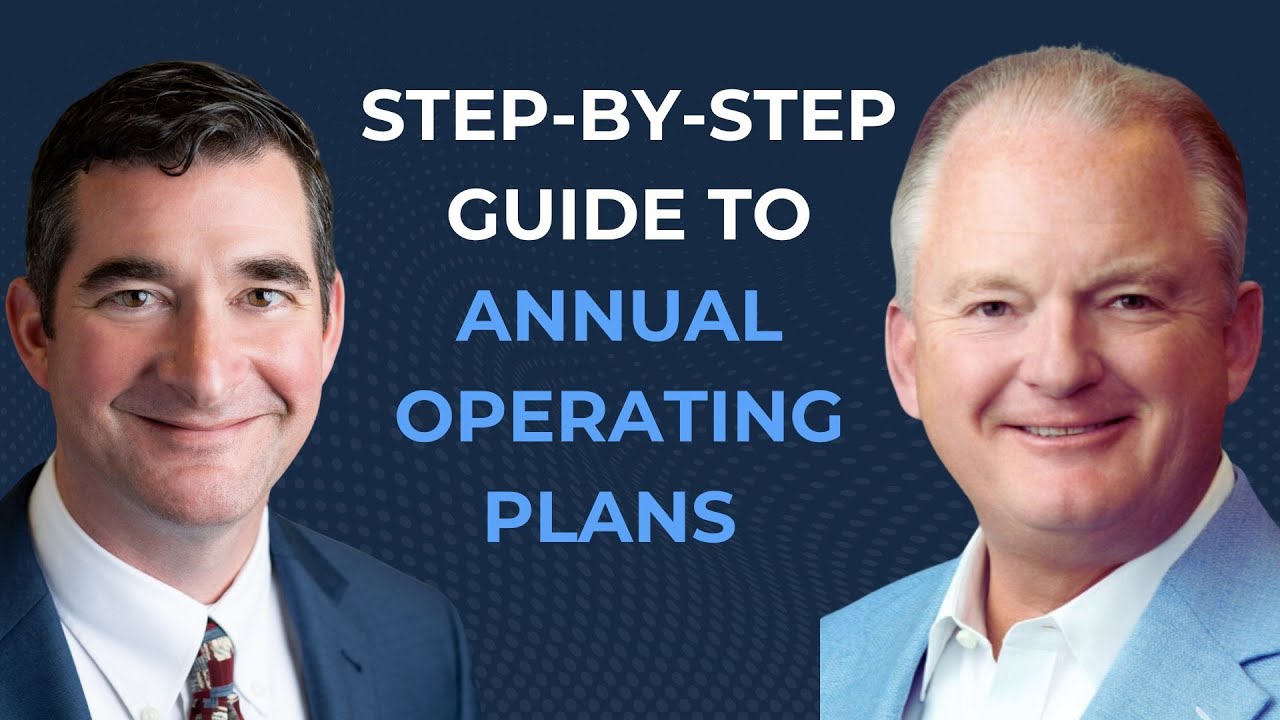 STEP-BY-STEP GUIDE TO ANNUAL OPERATING PLANS